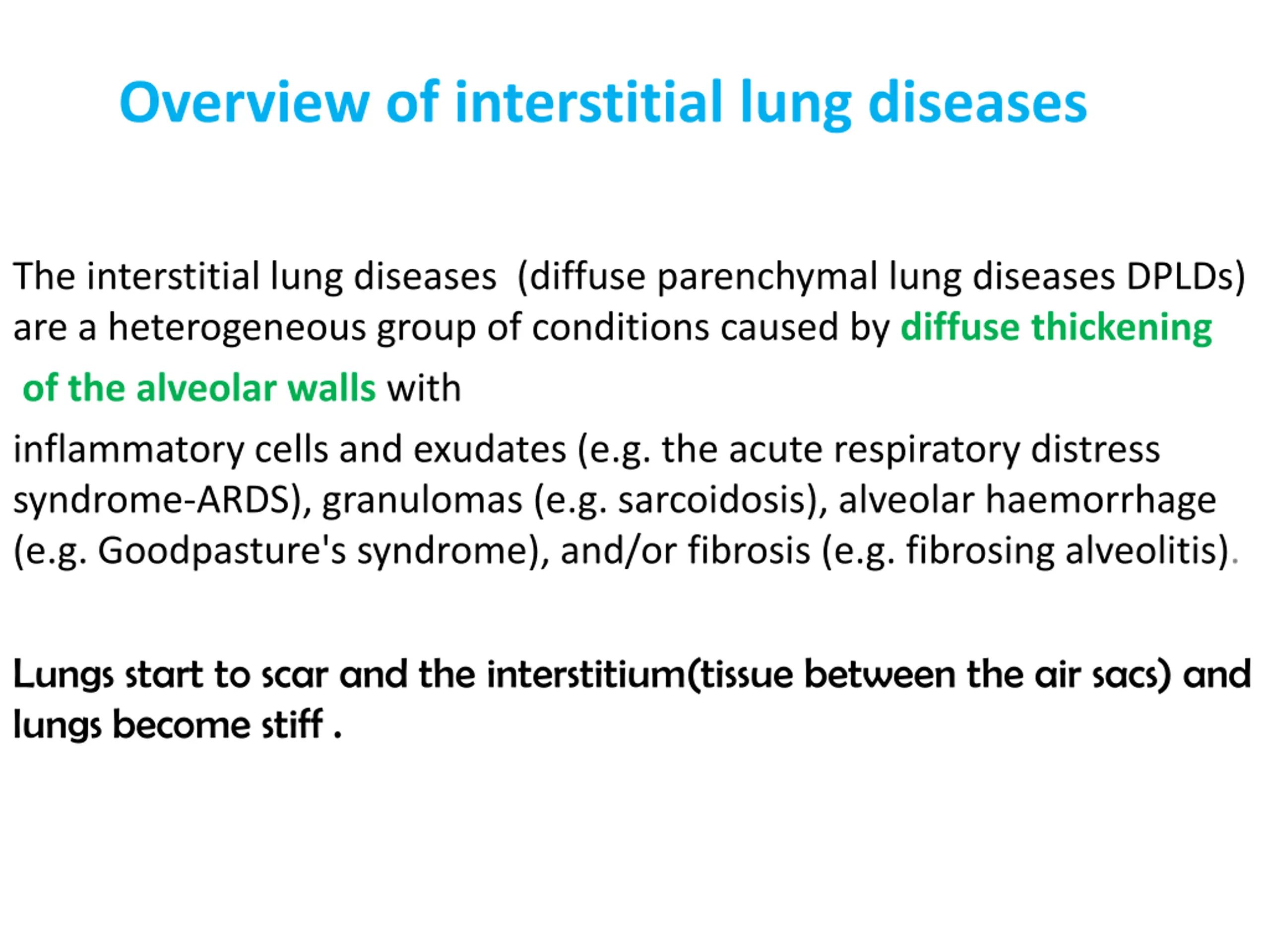 Overview of interstitial lung diseases

The interstitial lung diseases (diffuse parenchymal lung diseases DPLDs) are a heterogeneous group of conditions caused by diffuse thickening of the alveolar walls with inflammatory cells and exudates (e.g. the acute respiratory distress syndrome-ARDS), granulomas (e.g. sarcoidosis), alveolar haemorrhage (e.g. Goodpasture's syndrome), and/or fibrosis (e.g. fibrosing alveolitis).

Lungs start to scar and the interstitium(tissue between the air sacs) and lungs become stiff .